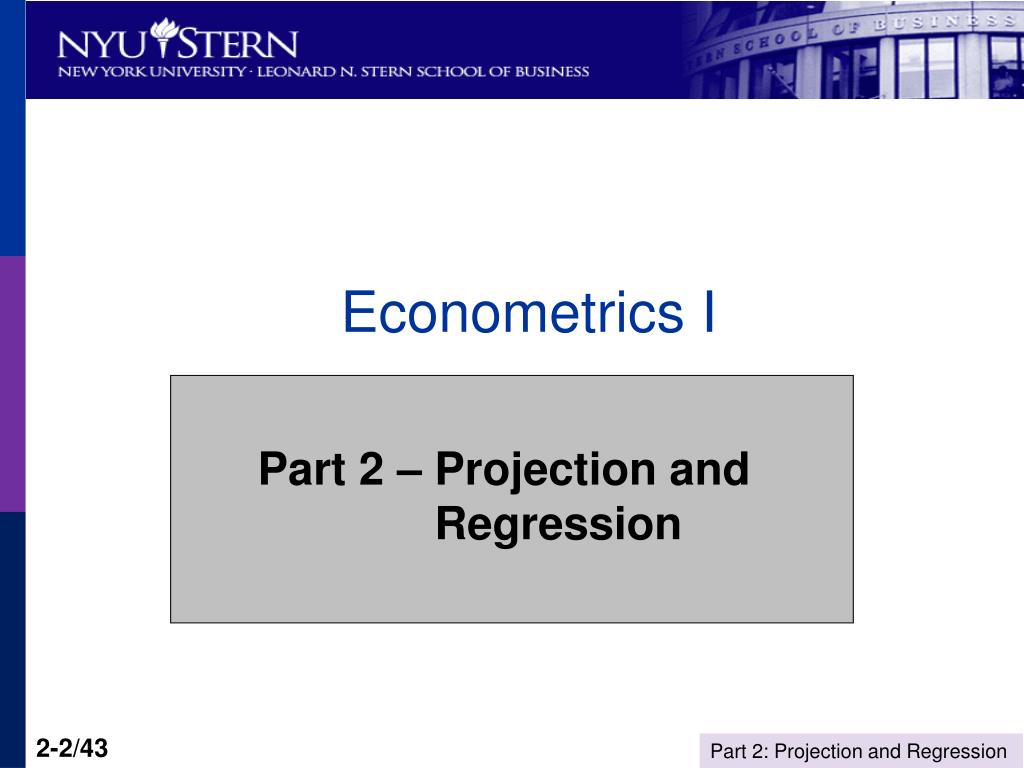 NYU STERN
NEW YORK UNIVERSITY · LEONARD N. STERN SCHOOL OF BUSINESS

STERN SCHOOL OF BUSINESS

Econometrics I

Part 2 – Projection and Regression

2-2/43

Part 2: Projection and Regression